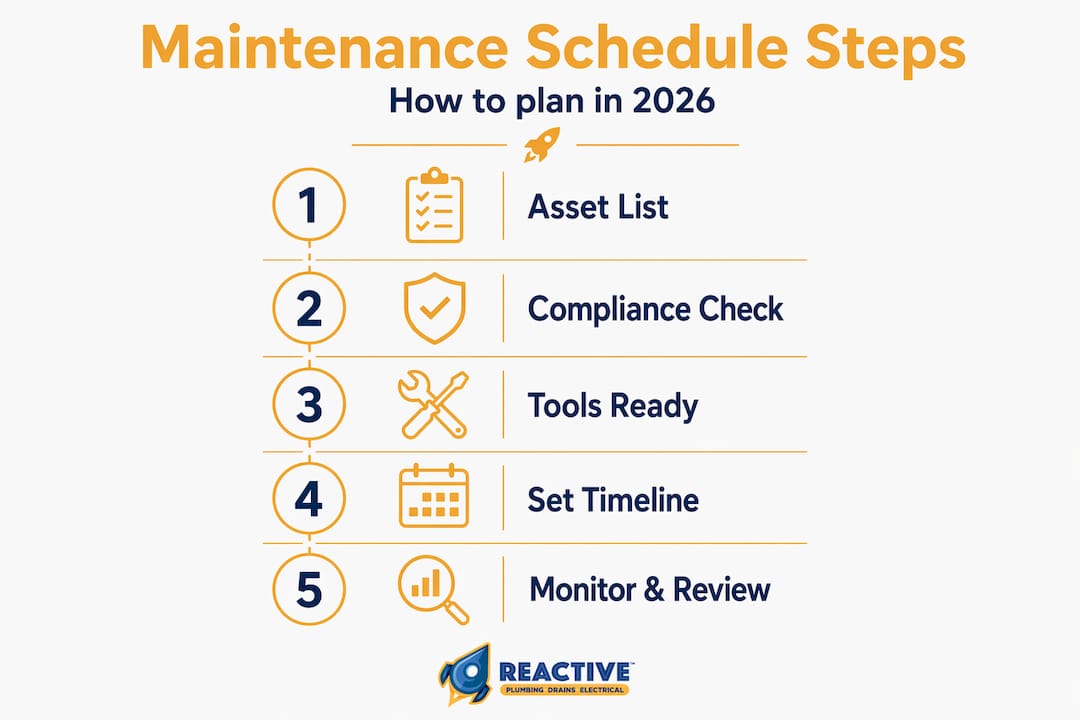 Maintenance Schedule Steps

How to plan in 2026

1 Asset List

2 Compliance Check

3 Tools Ready

4 Set Timeline

5 Monitor & Review

REACTIVE™
PLUMBING DRAINS ELECTRICAL